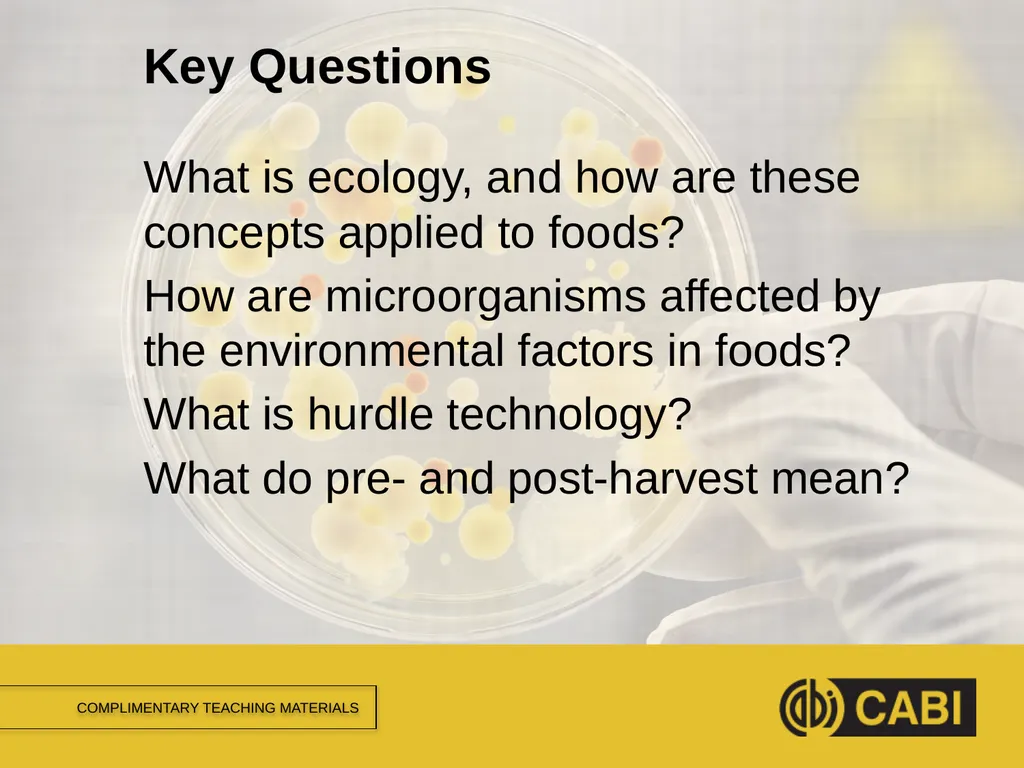 Key Questions

What is ecology, and how are these concepts applied to foods?

How are microorganisms affected by the environmental factors in foods?

What is hurdle technology?

What do pre- and post-harvest mean?

COMPLIMENTARY TEACHING MATERIALS

CABI